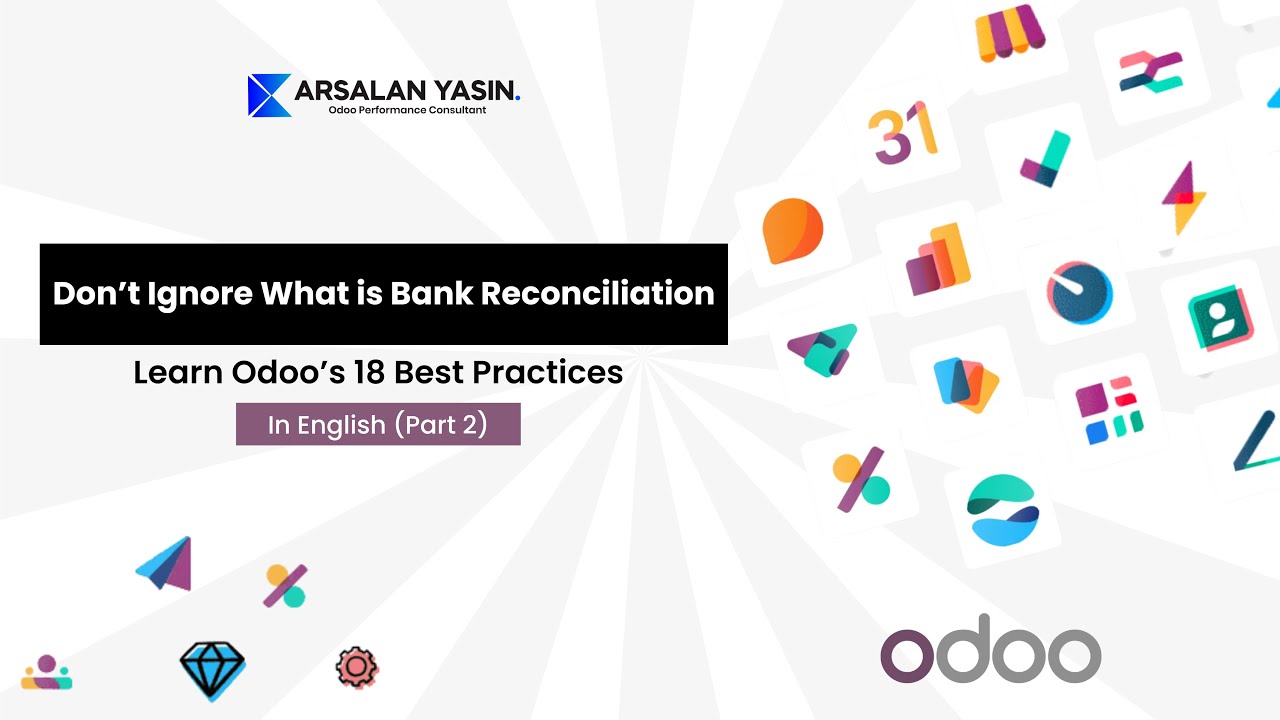 ARSALAN YASIN.
Odoo Performance Consultant

Don't Ignore What is Bank Reconciliation

Learn Odoo's 18 Best Practices

In English (Part 2)

31

odoo